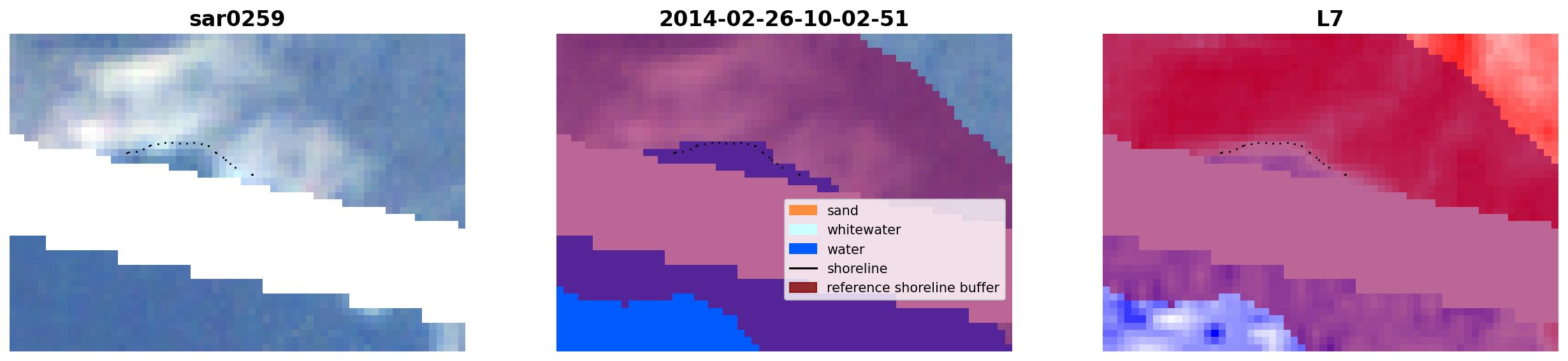 sar0259

2014-02-26-10-02-51

sand
whitewater
water
shoreline
reference shoreline buffer

L7